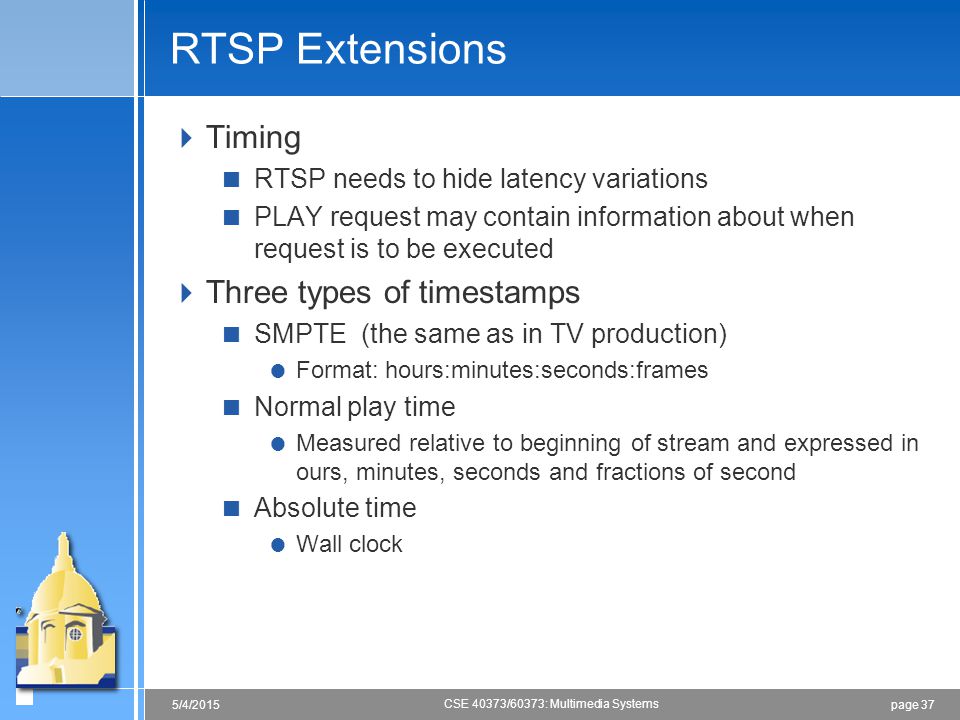 RTSP Extensions

Timing

RTSP needs to hide latency variations

PLAY request may contain information about when request is to be executed

Three types of timestamps

SMPTE (the same as in TV production)

Format: hours:minutes:seconds:frames

Normal play time

Measured relative to beginning of stream and expressed in ours, minutes, seconds and fractions of second

Absolute time

Wall clock

5/4/2015 CSE 40373/60373: Multimedia Systems page 37